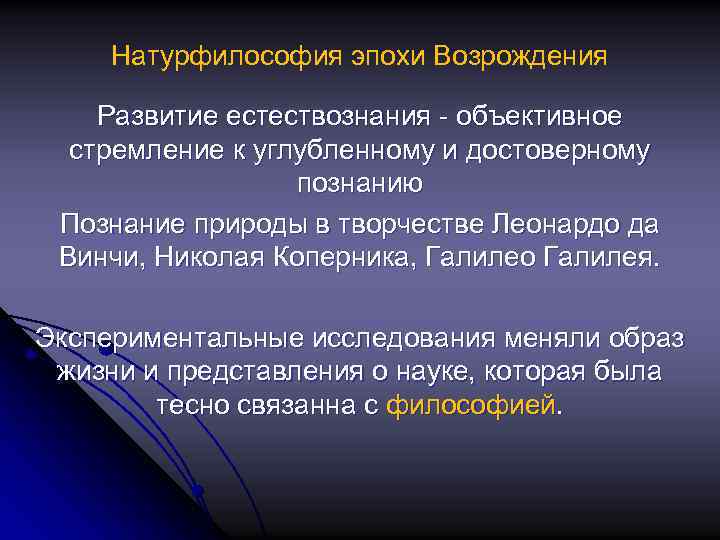 Натурфилософия эпохи Возрождения

Развитие естествознания - объективное стремление к углубленному и достоверному познанию

Познание природы в творчестве Леонардо да Винчи, Николая Коперника, Галилео Галилея.

Экспериментальные исследования меняли образ жизни и представления о науке, которая была тесно связанна с философией.